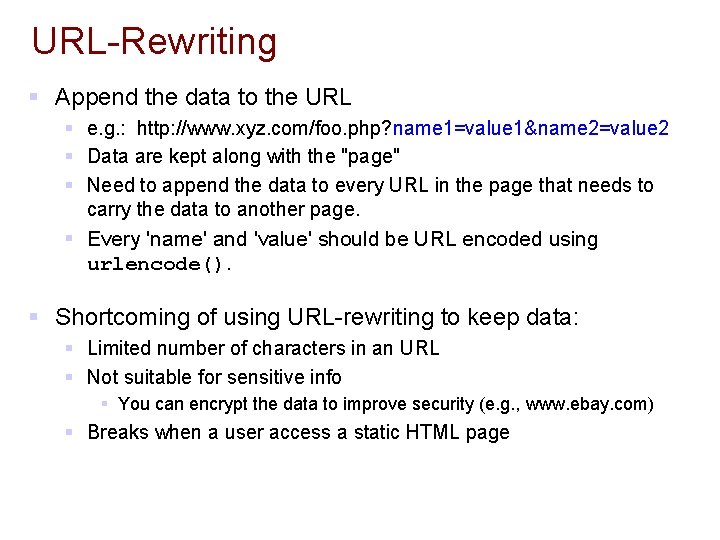 URL-Rewriting

Append the data to the URL

e.g.: http://www.xyz.com/foo.php?name1=value1&name2=value2

Data are kept along with the "page"

Need to append the data to every URL in the page that needs to carry the data to another page.

Every 'name' and 'value' should be URL encoded using urlencode().

Shortcoming of using URL-rewriting to keep data:

Limited number of characters in an URL

Not suitable for sensitive info

You can encrypt the data to improve security (e.g., www.ebay.com)

Breaks when a user access a static HTML page